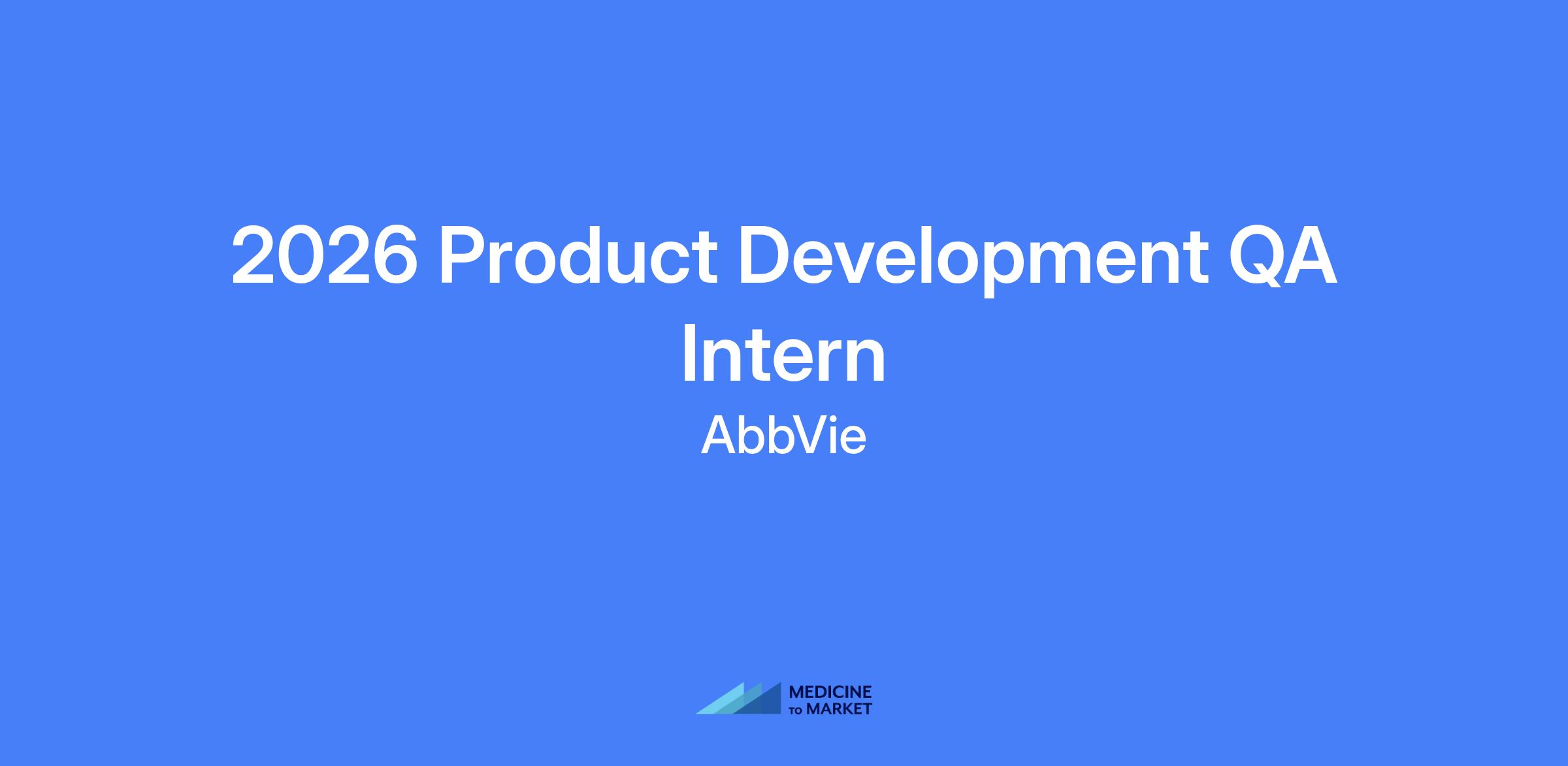 2026 Product Development QA Intern

AbbVie

MEDICINE
TO MARKET